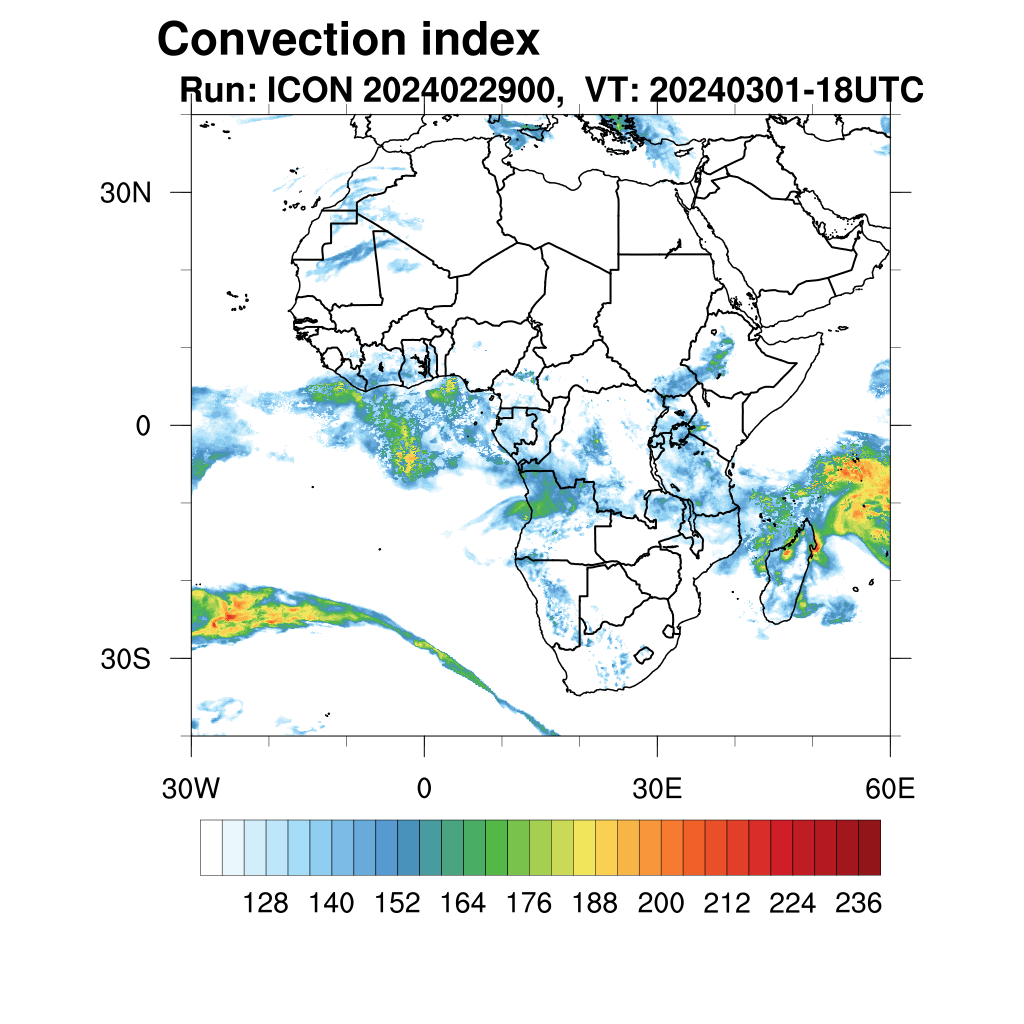 Convection index
Run: ICON 2024022900, VT: 20240301-18UTC

30N
0
30S
30W
0
30E
60E

128 140 152 164 176 188 200 212 224 236